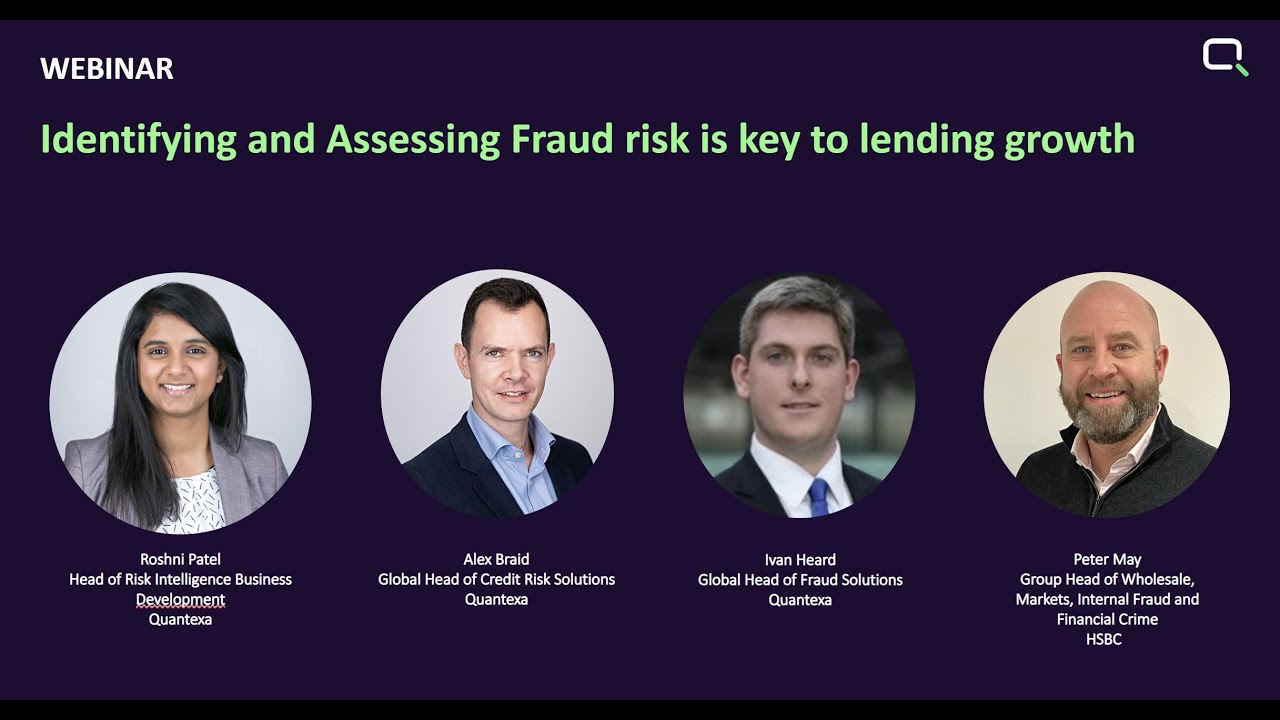 WEBINAR

Identifying and Assessing Fraud risk is key to lending growth

Roshni Patel
Head of Risk Intelligence Business Development
Quantexa

Alex Braid
Global Head of Credit Risk Solutions
Quantexa

Ivan Heard
Global Head of Fraud Solutions
Quantexa

Peter May
Group Head of Wholesale, Markets, Internal Fraud and Financial Crime
HSBC